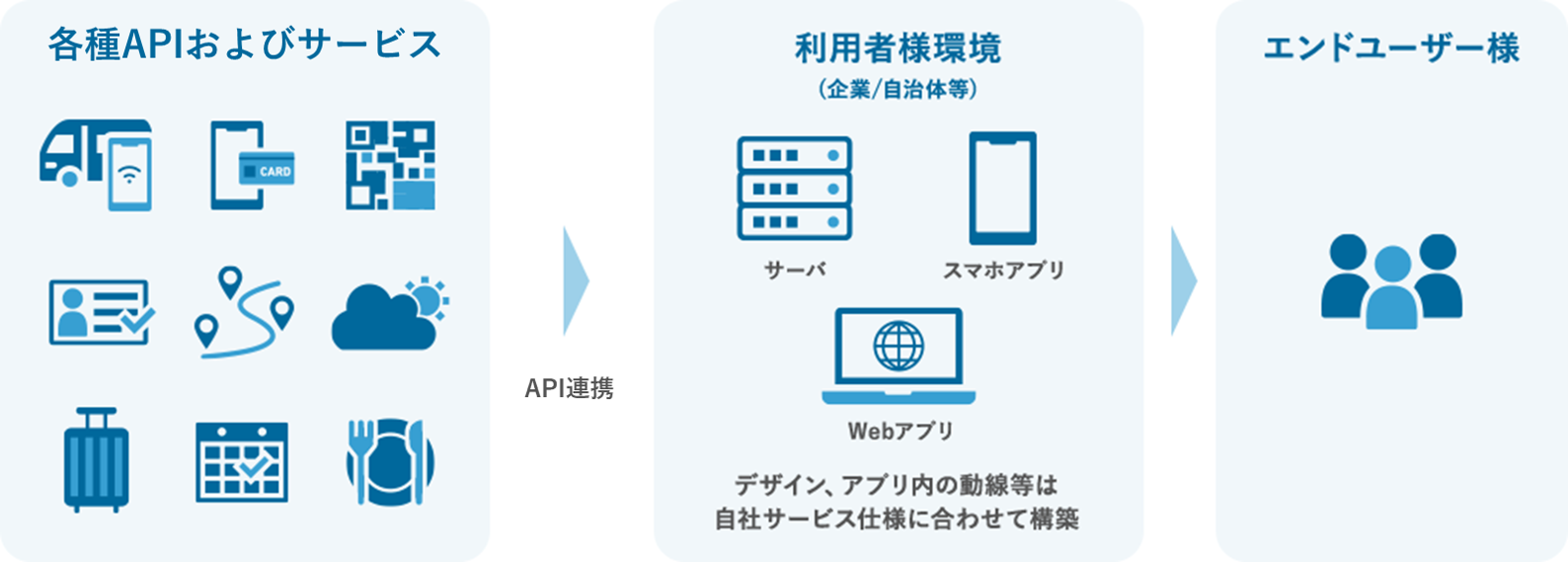 各種APIおよびサービス

CARD

API連携

利用者様環境
（企業/自治体等）

サーバ

スマホアプリ

Webアプリ

デザイン、アプリ内の動線等は
自社サービス仕様に合わせて構築

エンドユーザー様